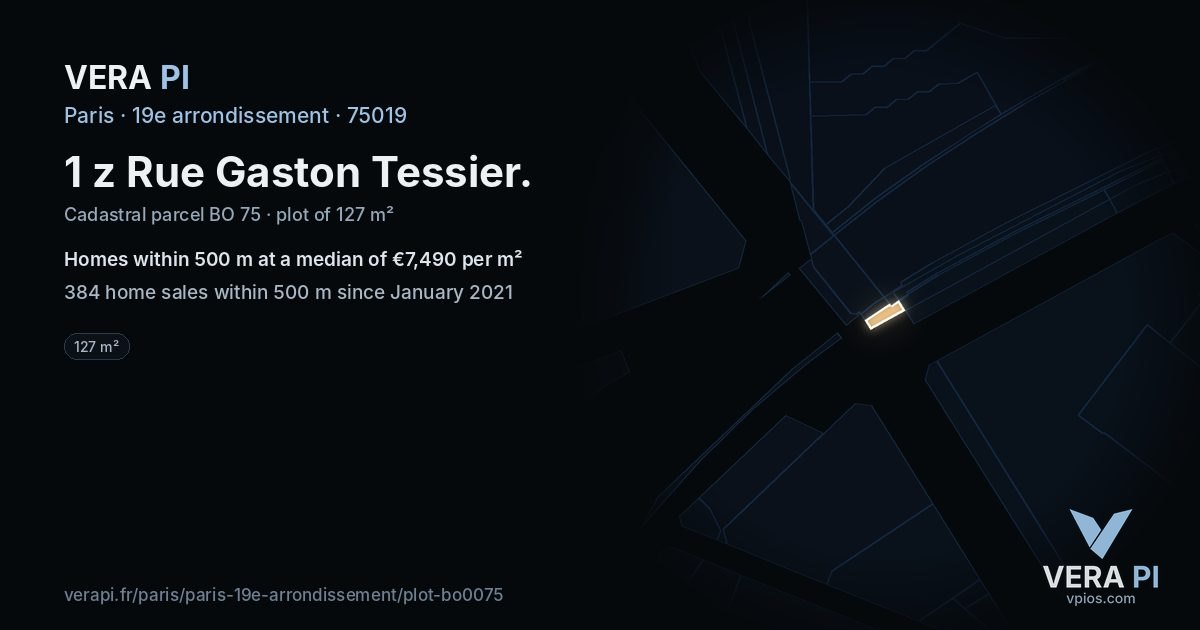 VERA PI

Paris · 19e arrondissement · 75019

1 z Rue Gaston Tessier.

Cadastral parcel BO 75 · plot of 127 m²

Homes within 500 m at a median of €7,490 per m²

384 home sales within 500 m since January 2021

127 m²

verapi.fr/paris/paris-19e-arrondissement/plot-bo0075

VERA PI
vpios.com